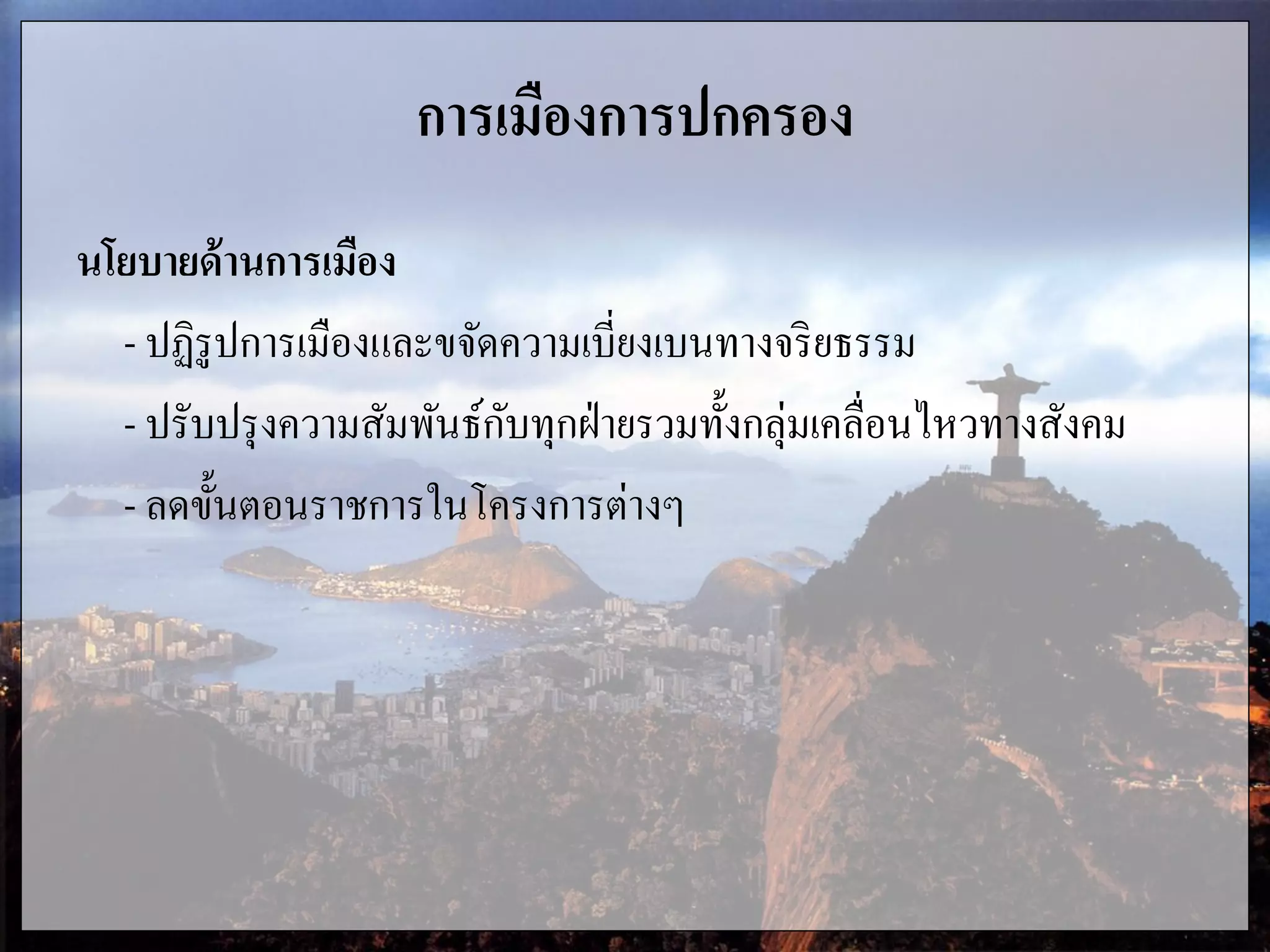 การเมืองการปกครอง

นโยบายด้านการเมือง

- ปฏิรูปการเมืองและขจัดความเบี่ยงเบนทางจริยธรรม

- ปรับปรุงความสัมพันธ์กับทุกฝ่ายรวมทั้งกลุ่มเคลื่อนไหวทางสังคม

- ลดขั้นตอนราชการในโครงการต่างๆ